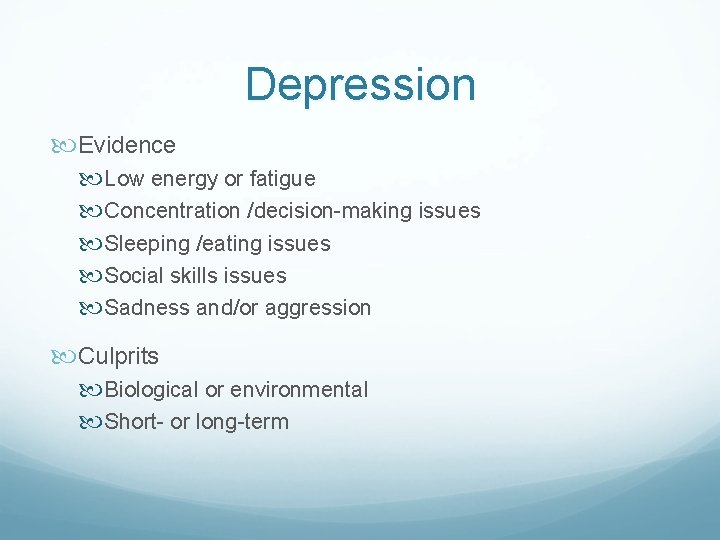 Depression

Evidence

Low energy or fatigue

Concentration /decision-making issues

Sleeping /eating issues

Social skills issues

Sadness and/or aggression

Culprits

Biological or environmental

Short- or long-term